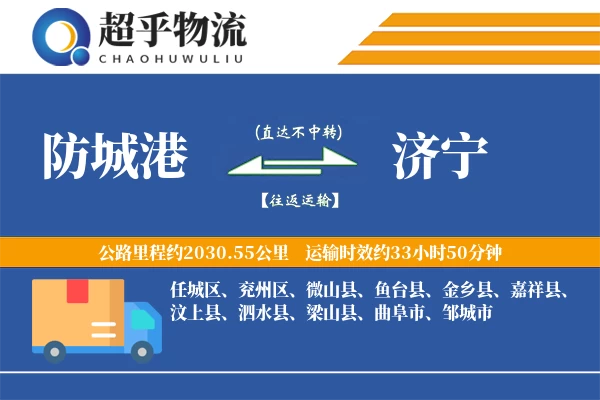 超乎物流
CHAOHUWULIU

防城港

(直达不中转)

【往返运输】

济宁

公路里程约2030.55公里 运输时效约33小时50分钟

任城区、兖州区、微山县、鱼台县、金乡县、嘉祥县、汶上县、泗水县、梁山县、曲阜市、邹城市